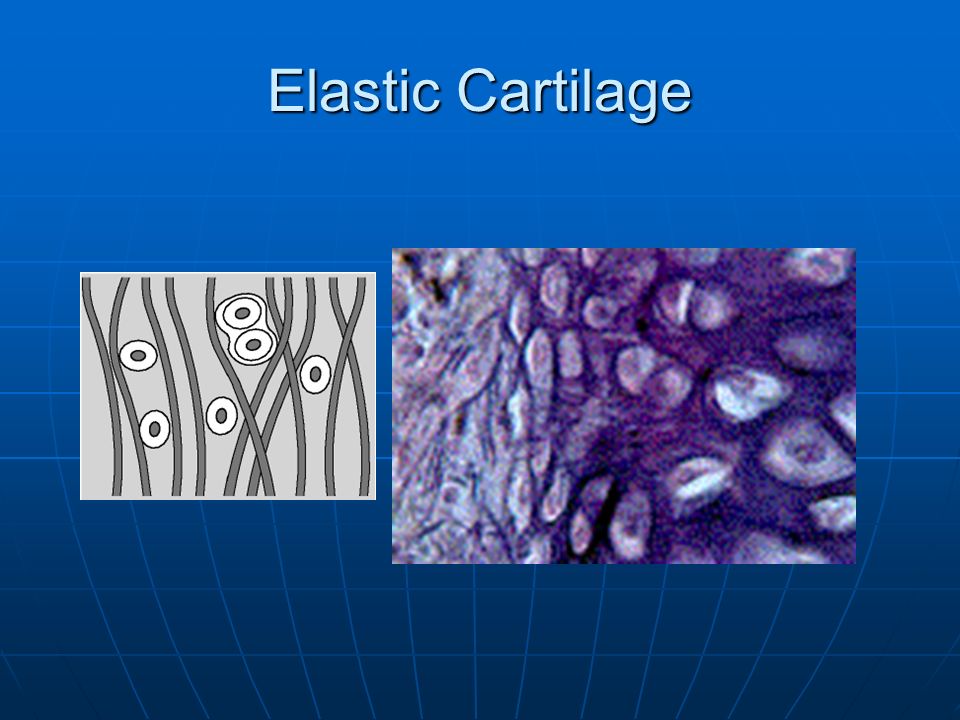 Elastic Cartilage